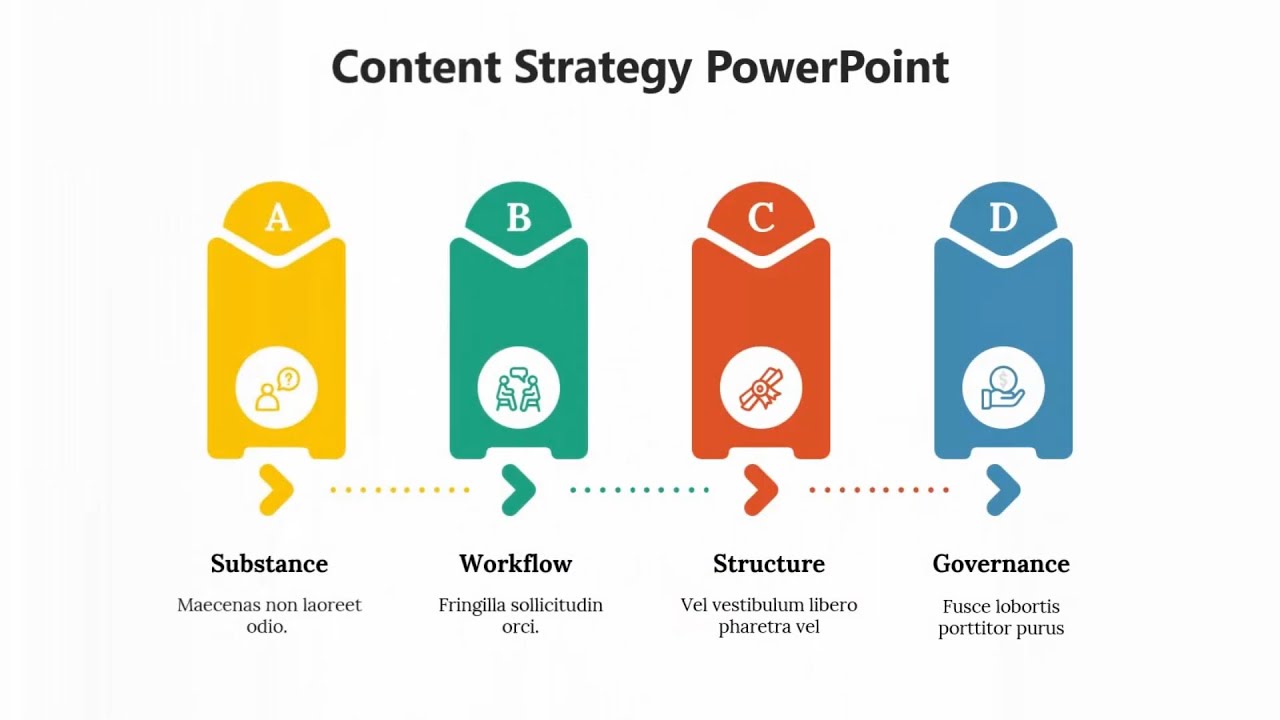 Content Strategy PowerPoint

A

B

C

D

Substance

Maecenas non laoreet odio.

Workflow

Fringilla sollicitudin orci.

Structure

Vel vestibulum libero pharetra vel

Governance

Fusce lobortis porttitor purus